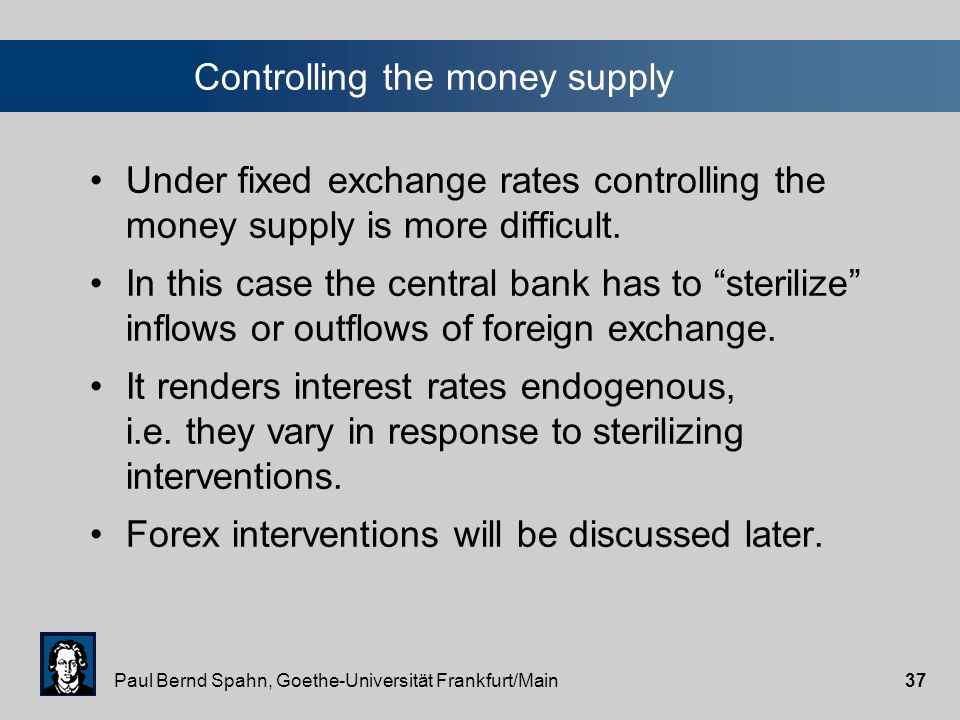 Controlling the money supply

• Under fixed exchange rates controlling the money supply is more difficult.

• In this case the central bank has to “sterilize” inflows or outflows of foreign exchange.

• It renders interest rates endogenous, i.e. they vary in response to sterilizing interventions.

• Forex interventions will be discussed later.

Paul Bernd Spahn, Goethe-Universität Frankfurt/Main

37